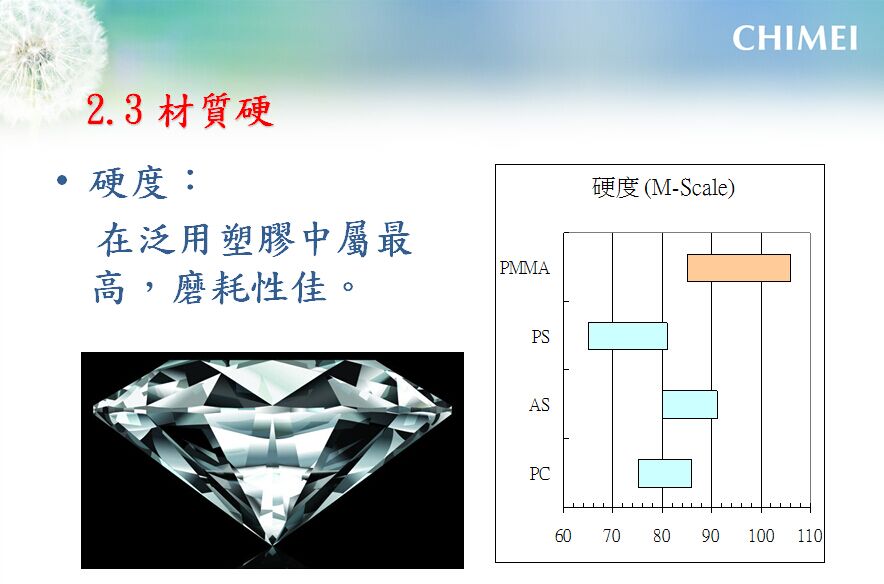 CHIMEI

2.3 材質硬

• 硬度：
在泛用塑膠中屬最高，磨耗性佳。

硬度 (M-Scale)

PMMA
PS
AS
PC

60 70 80 90 100 110